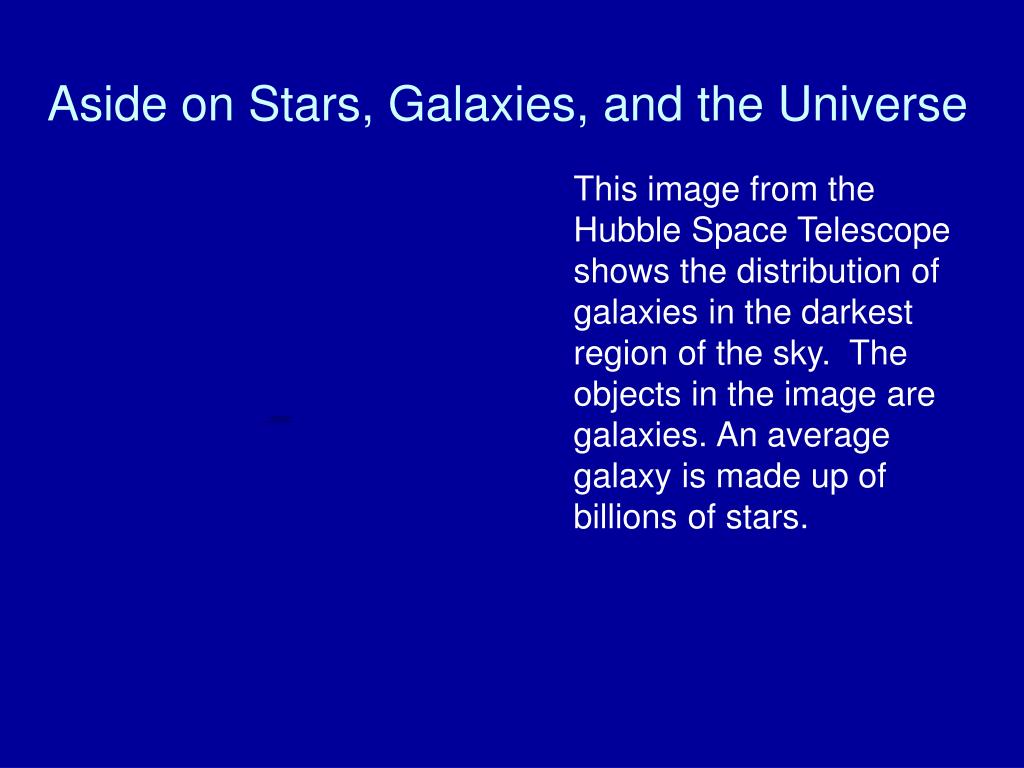 Aside on Stars, Galaxies, and the Universe

This image from the Hubble Space Telescope shows the distribution of galaxies in the darkest region of the sky. The objects in the image are galaxies. An average galaxy is made up of billions of stars.